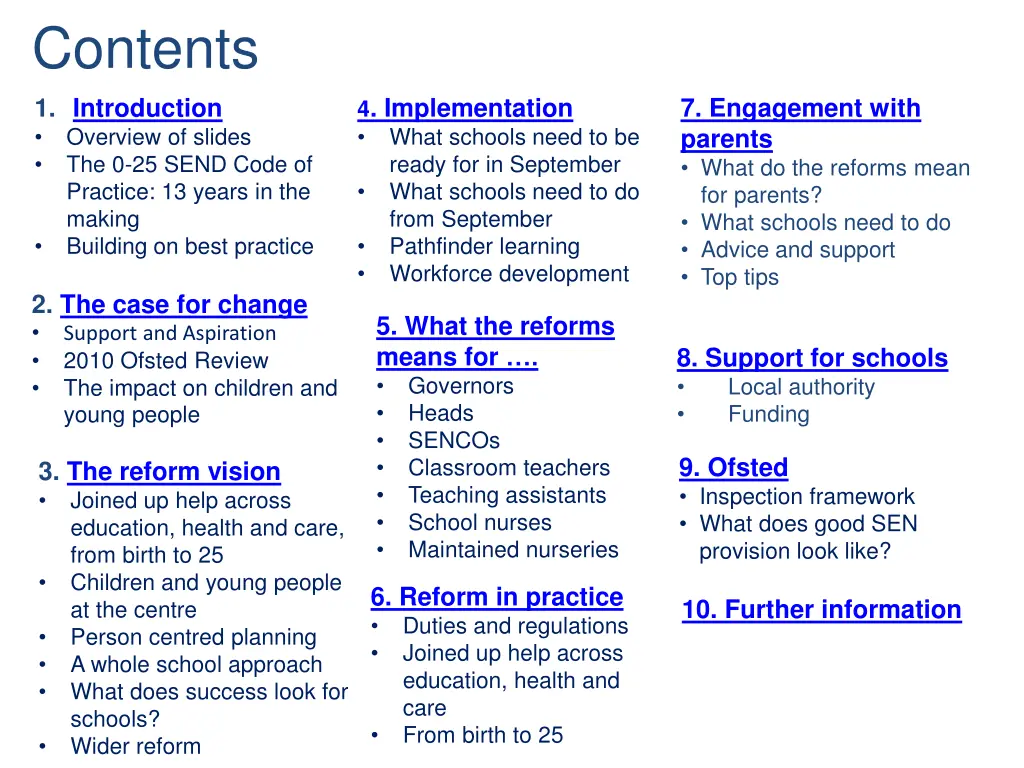 Contents

1. Introduction
• Overview of slides
• The 0-25 SEND Code of Practice: 13 years in the making
• Building on best practice

2. The case for change
• Support and Aspiration
• 2010 Ofsted Review
• The impact on children and young people

3. The reform vision
• Joined up help across education, health and care, from birth to 25
• Children and young people at the centre
• Person centred planning
• A whole school approach
• What does success look for schools?
• Wider reform

4. Implementation
• What schools need to be ready for in September
• What schools need to do from September
• Pathfinder learning
• Workforce development

5. What the reforms means for ….
• Governors
• Heads
• SENCOs
• Classroom teachers
• Teaching assistants
• School nurses
• Maintained nurseries

6. Reform in practice
• Duties and regulations
• Joined up help across education, health and care
• From birth to 25

7. Engagement with parents
• What do the reforms mean for parents?
• What schools need to do
• Advice and support
• Top tips

8. Support for schools
• Local authority
• Funding

9. Ofsted
• Inspection framework
• What does good SEN provision look like?

10. Further information